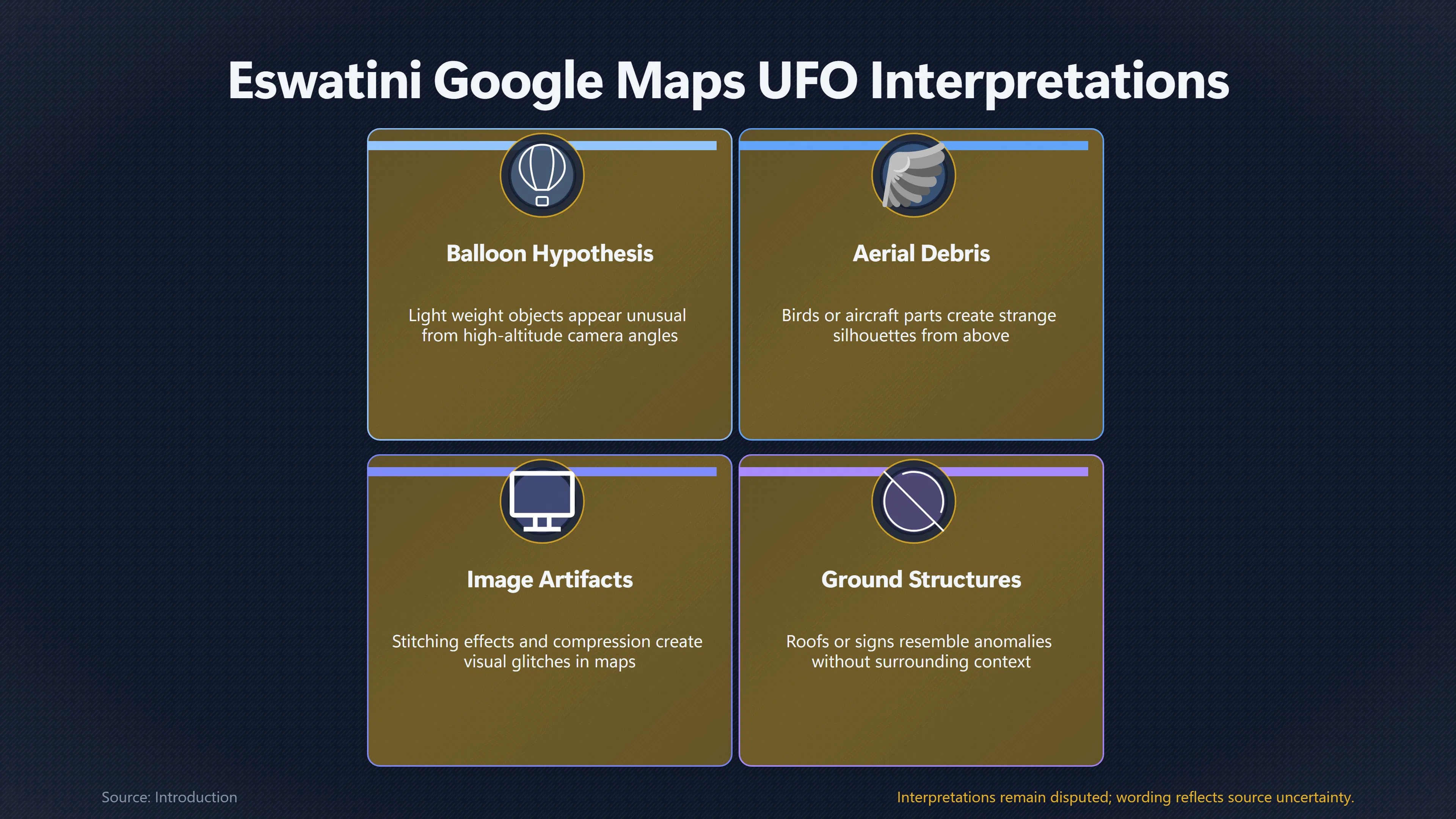 Eswatini Google Maps UFO Interpretations

Balloon Hypothesis

Light weight objects appear unusual from high-altitude camera angles

Aerial Debris

Birds or aircraft parts create strange silhouettes from above

Image Artifacts

Stitching effects and compression create visual glitches in maps

Ground Structures

Roofs or signs resemble anomalies without surrounding context

Source: Introduction

Interpretations remain disputed; wording reflects source uncertainty.